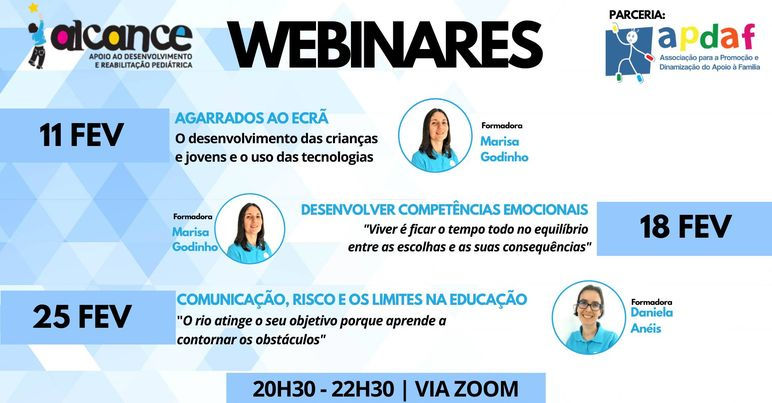 alcance
APOIO AO DESENVOLVIMENTO E REABILITAÇÃO PEDIÁTRICA

WEBINARES

PARCERIA:
apdaf
Associação para a Promoção e Dinamização do Apoio à Família

11 FEV

AGARRADOS AO ECRÃ
O desenvolvimento das crianças e jovens e o uso das tecnologias

Formadora
Marisa Godinho

Formadora
Marisa Godinho

DESENVOLVER COMPETÊNCIAS EMOCIONAIS
"Viver é ficar o tempo todo no equilíbrio entre as escolhas e as suas consequências"

18 FEV

25 FEV

COMUNICAÇÃO, RISCO E OS LIMITES NA EDUCAÇÃO
"O rio atinge o seu objetivo porque aprende a contornar os obstáculos"

Formadora
Daniela Anéis

20H30 - 22H30 | VIA ZOOM